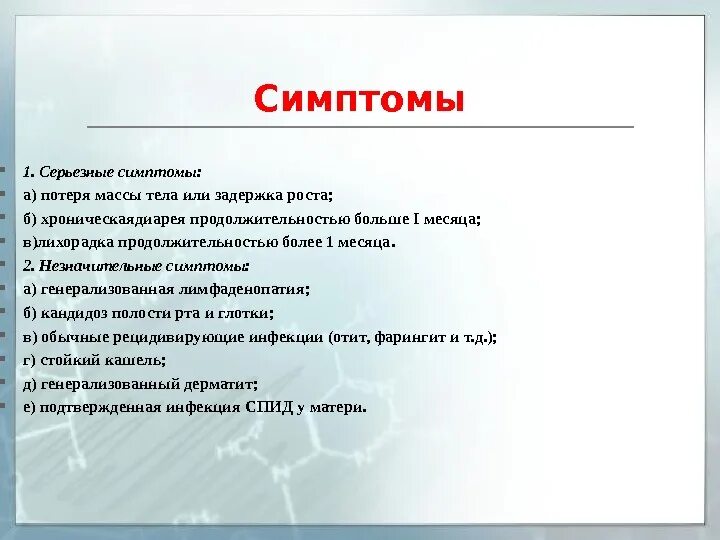 Симптомы

1. Серьезные симптомы:
а) потеря массы тела или задержка роста;
б) хроническаядиарея продолжительностью больше I месяца;
в)лихорадка продолжительностью более 1 месяца.
2. Незначительные симптомы:
а) генерализованная лимфаденопатия;
б) кандидоз полости рта и глотки;
в) обычные рецидивирующие инфекции (отит, фарингит и т.д.);
г) стойкий кашель;
д) генерализованный дерматит;
е) подтвержденная инфекция СПИД у матери.